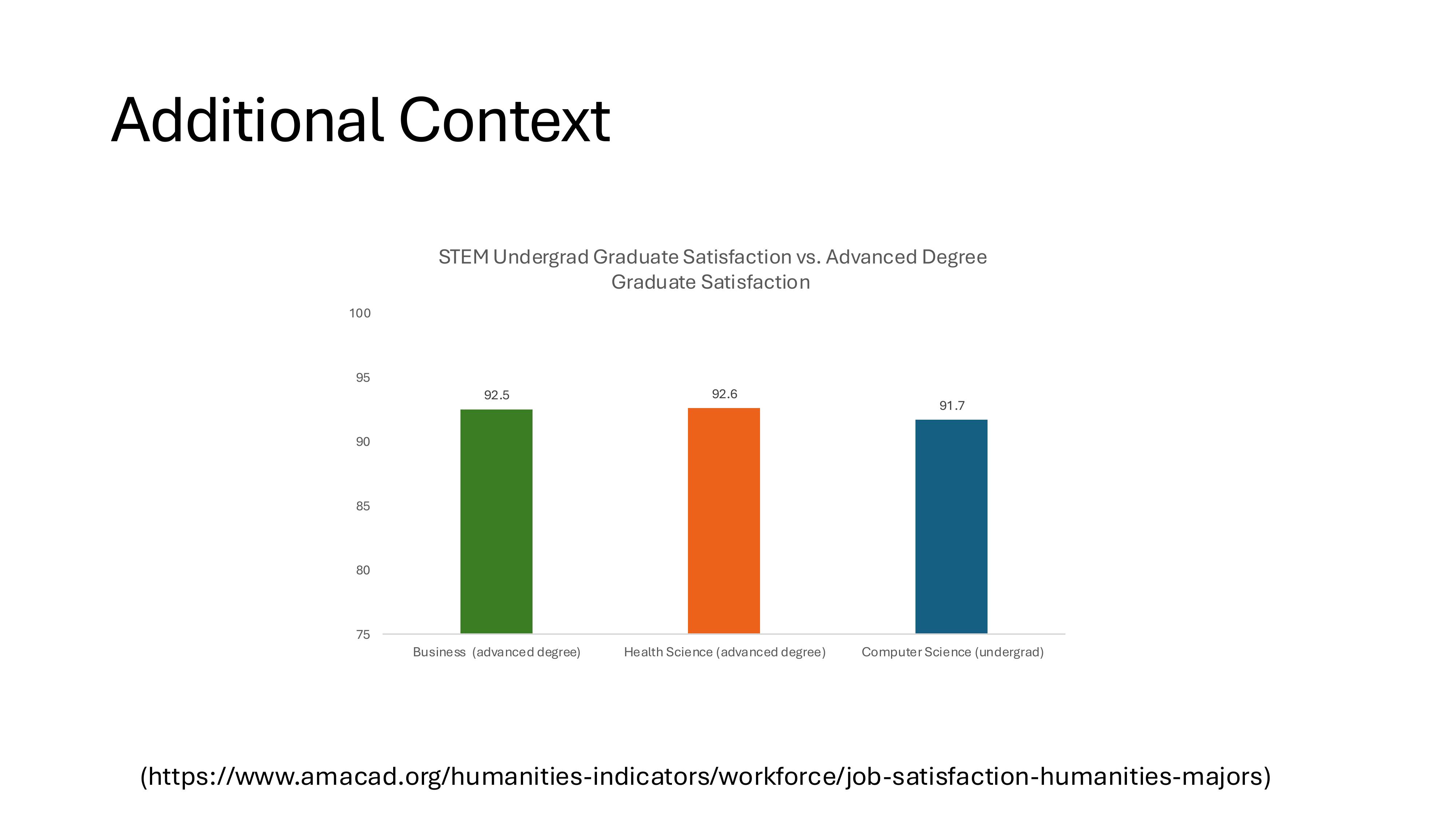 Additional Context

STEM Undergrad Graduate Satisfaction vs. Advanced Degree Graduate Satisfaction

100
95
90
85
80
75

92.5
92.6
91.7

Business (advanced degree)
Health Science (advanced degree)
Computer Science (undergrad)

(https://www.amacad.org/humanities-indicators/workforce/job-satisfaction-humanities-majors)